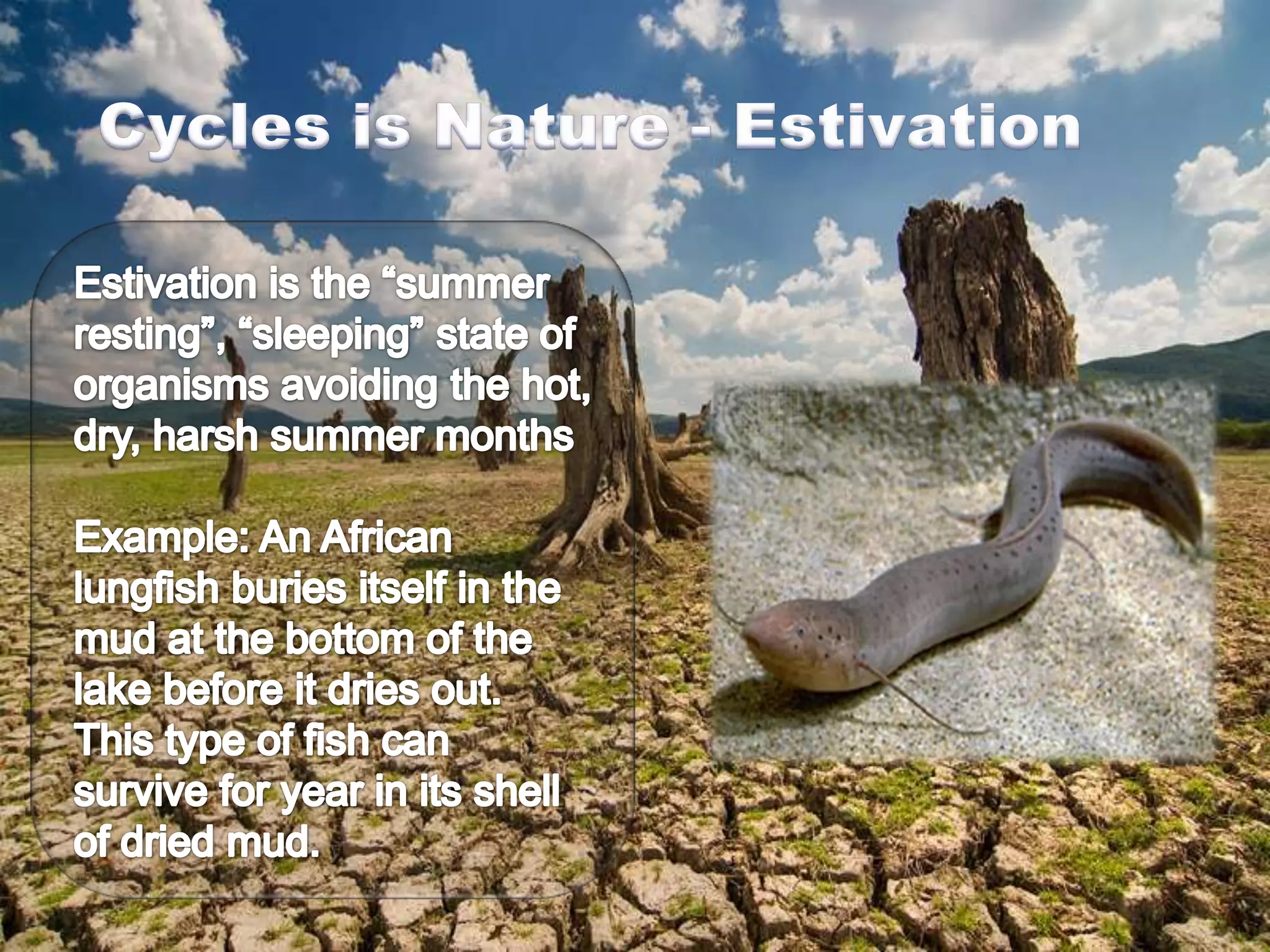 Cycles is Nature - Estivation

Estivation is the “summer resting”, “sleeping” state of organisms avoiding the hot, dry, harsh summer months

Example: An African lungfish buries itself in the mud at the bottom of the lake before it dries out. This type of fish can survive for year in its shell of dried mud.